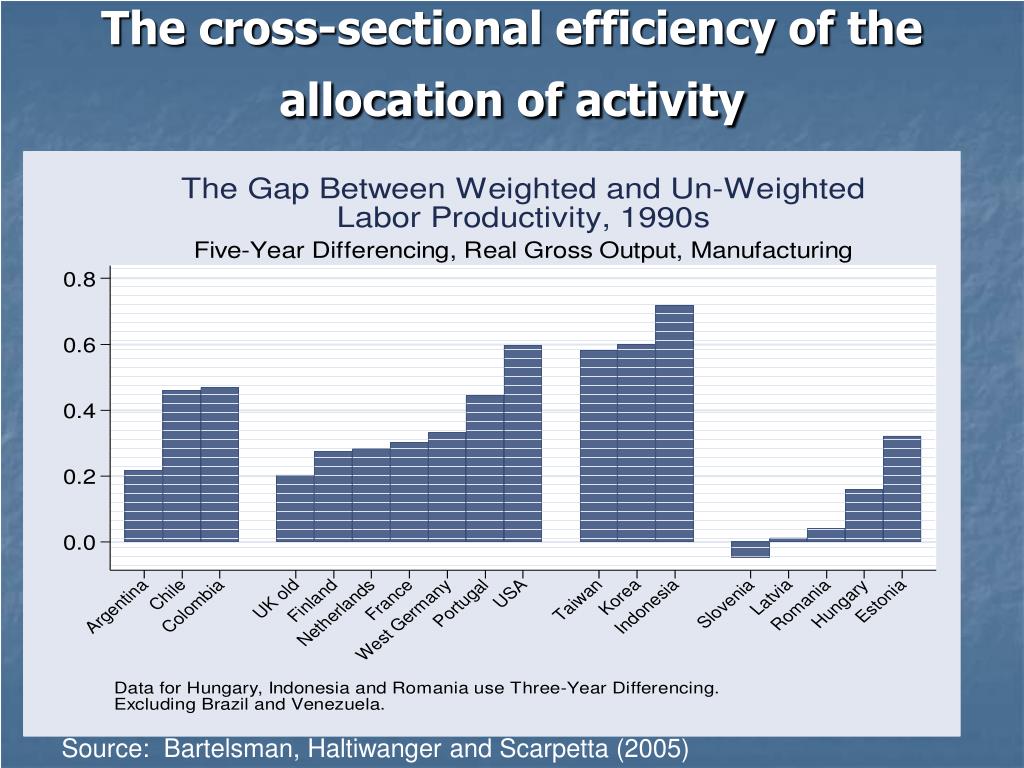 The cross-sectional efficiency of the allocation of activity

The Gap Between Weighted and Un-Weighted Labor Productivity, 1990s
Five-Year Differencing, Real Gross Output, Manufacturing

0.8
0.6
0.4
0.2
0.0

Argentina
Chile
Colombia
UK old
Finland
Netherlands
France
West Germany
Portugal
USA
Taiwan
Korea
Indonesia
Slovenia
Latvia
Romania
Hungary
Estonia

Data for Hungary, Indonesia and Romania use Three-Year Differencing.
Excluding Brazil and Venezuela.

Source: Bartelsman, Haltiwanger and Scarpetta (2005)